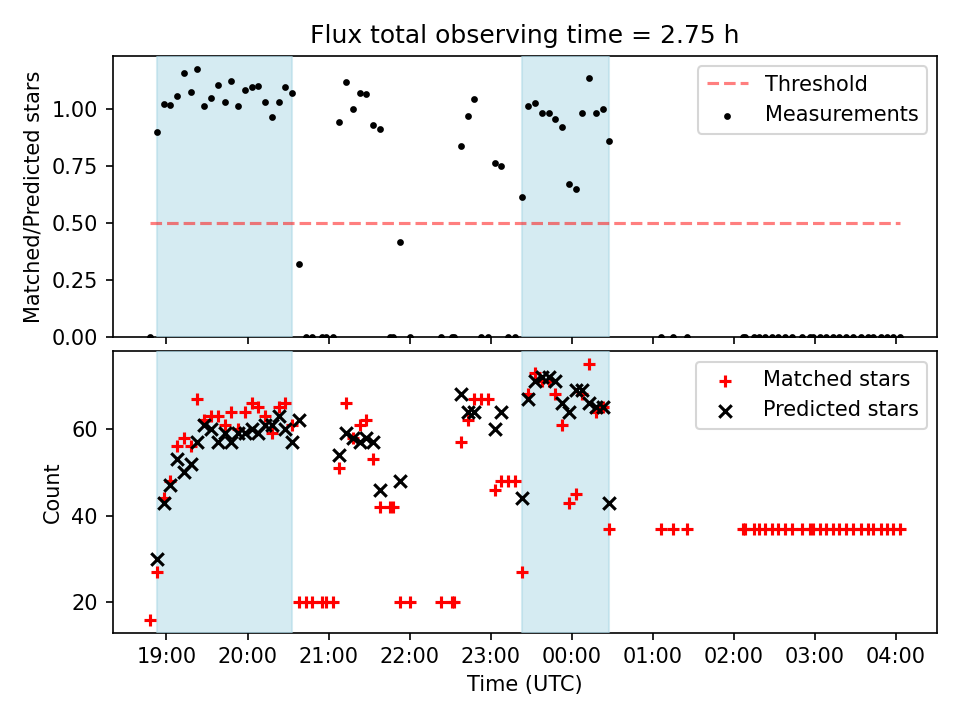 Flux total observing time = 2.75 h

Matched/Predicted stars

1.00
0.75
0.50
0.25
0.00

Threshold
Measurements

Count

60
40
20

Matched stars
Predicted stars

19:00
20:00
21:00
22:00
23:00
00:00
01:00
02:00
03:00
04:00

Time (UTC)